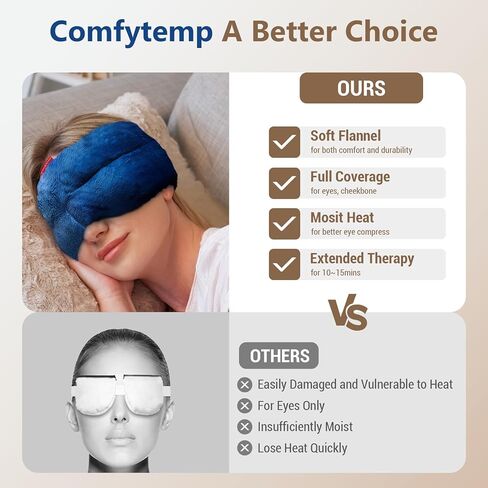 Comfytemp A Better Choice

OURS

Soft Flannel
for both comfort and durability

Full Coverage
for eyes, cheekbone

Mosit Heat
for better eye compress

Extended Therapy
for 10~15mins

VS

OTHERS

Easily Damaged and Vulnerable to Heat

For Eyes Only

Insufficiently Moist

Lose Heat Quickly